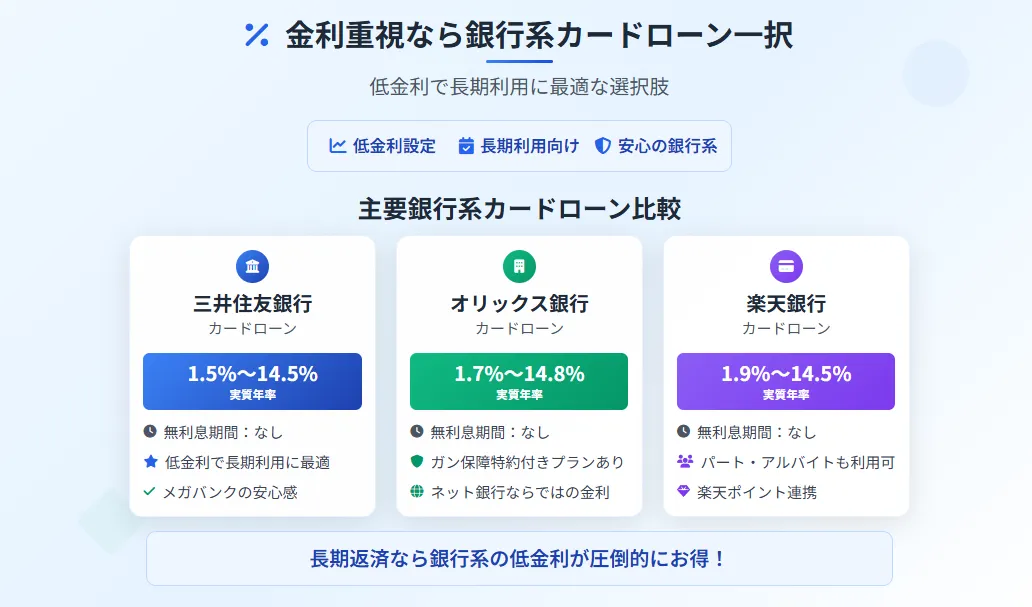 金利重視なら銀行系カードローン一択

低金利で長期利用に最適な選択肢

低金利設定　長期利用向け　安心の銀行系

主要銀行系カードローン比較

三井住友銀行
カードローン
1.5%〜14.5%
実質年率
無利息期間：なし
低金利で長期利用に最適
メガバンクの安心感

オリックス銀行
カードローン
1.7%〜14.8%
実質年率
無利息期間：なし
ガン保障特約付きプランあり
ネット銀行ならではの金利

楽天銀行
カードローン
1.9%〜14.5%
実質年率
無利息期間：なし
パート・アルバイトも利用可
楽天ポイント連携

長期返済なら銀行系の低金利が圧倒的にお得！